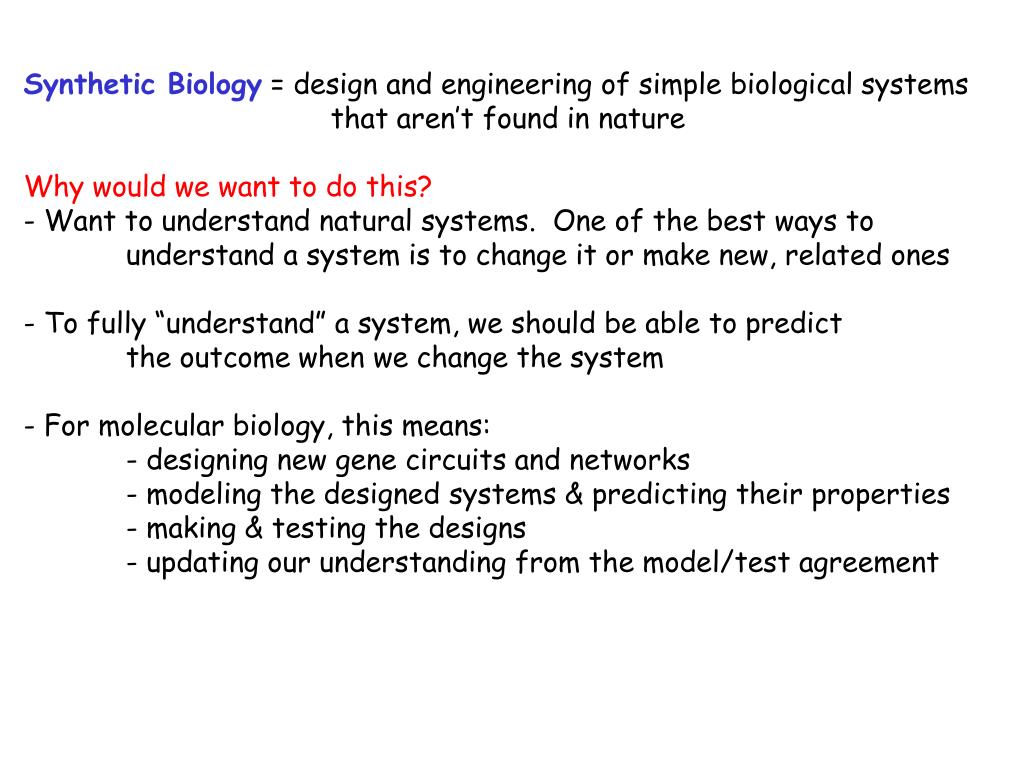 Synthetic Biology = design and engineering of simple biological systems that aren’t found in nature

Why would we want to do this?
- Want to understand natural systems. One of the best ways to understand a system is to change it or make new, related ones

- To fully “understand” a system, we should be able to predict the outcome when we change the system

- For molecular biology, this means:
- designing new gene circuits and networks
- modeling the designed systems & predicting their properties
- making & testing the designs
- updating our understanding from the model/test agreement